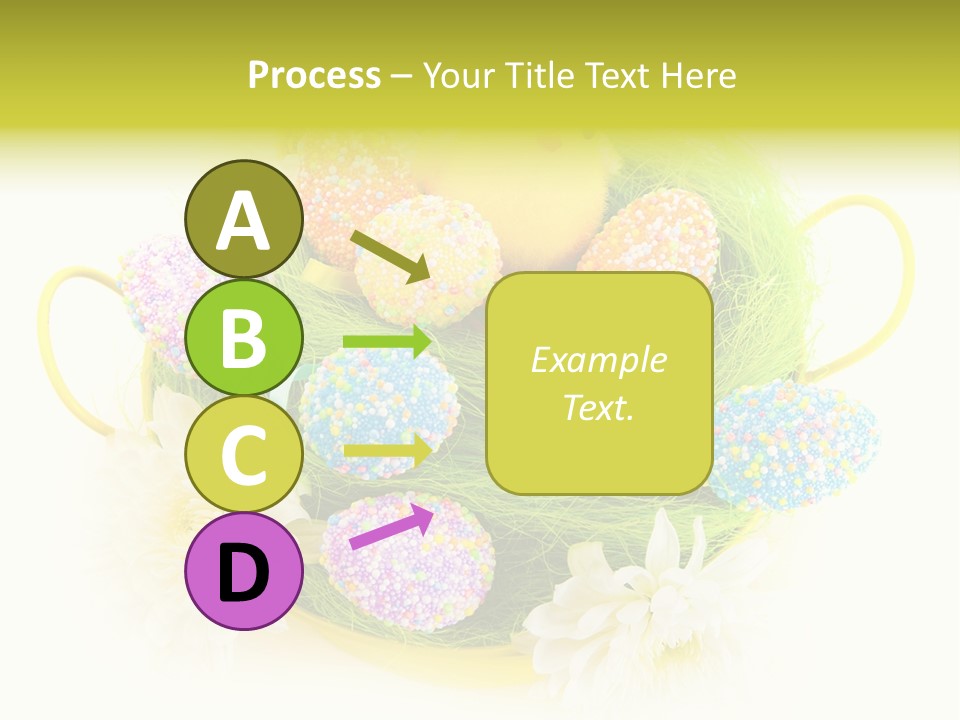 Process – Your Title Text Here

A

B

C

D

Example Text.